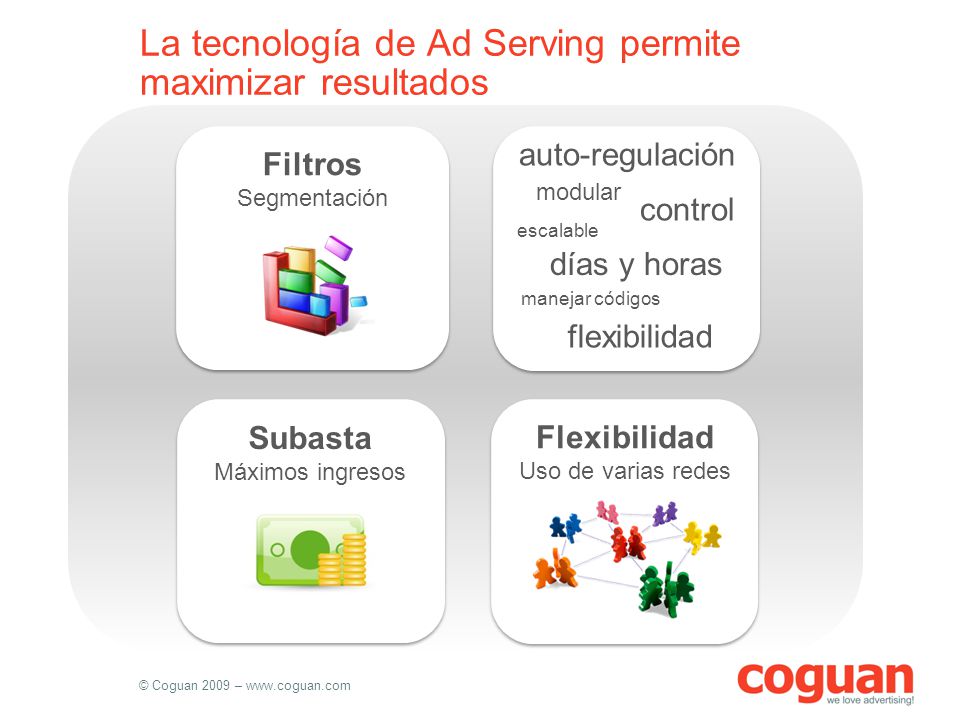 La tecnología de Ad Serving permite maximizar resultados

Filtros
Segmentación

auto-regulación
modular
control
escalable
días y horas
manejar códigos
flexibilidad

Subasta
Máximos ingresos

Flexibilidad
Uso de varias redes

© Coguan 2009 – www.coguan.com

coguan
we love advertising!